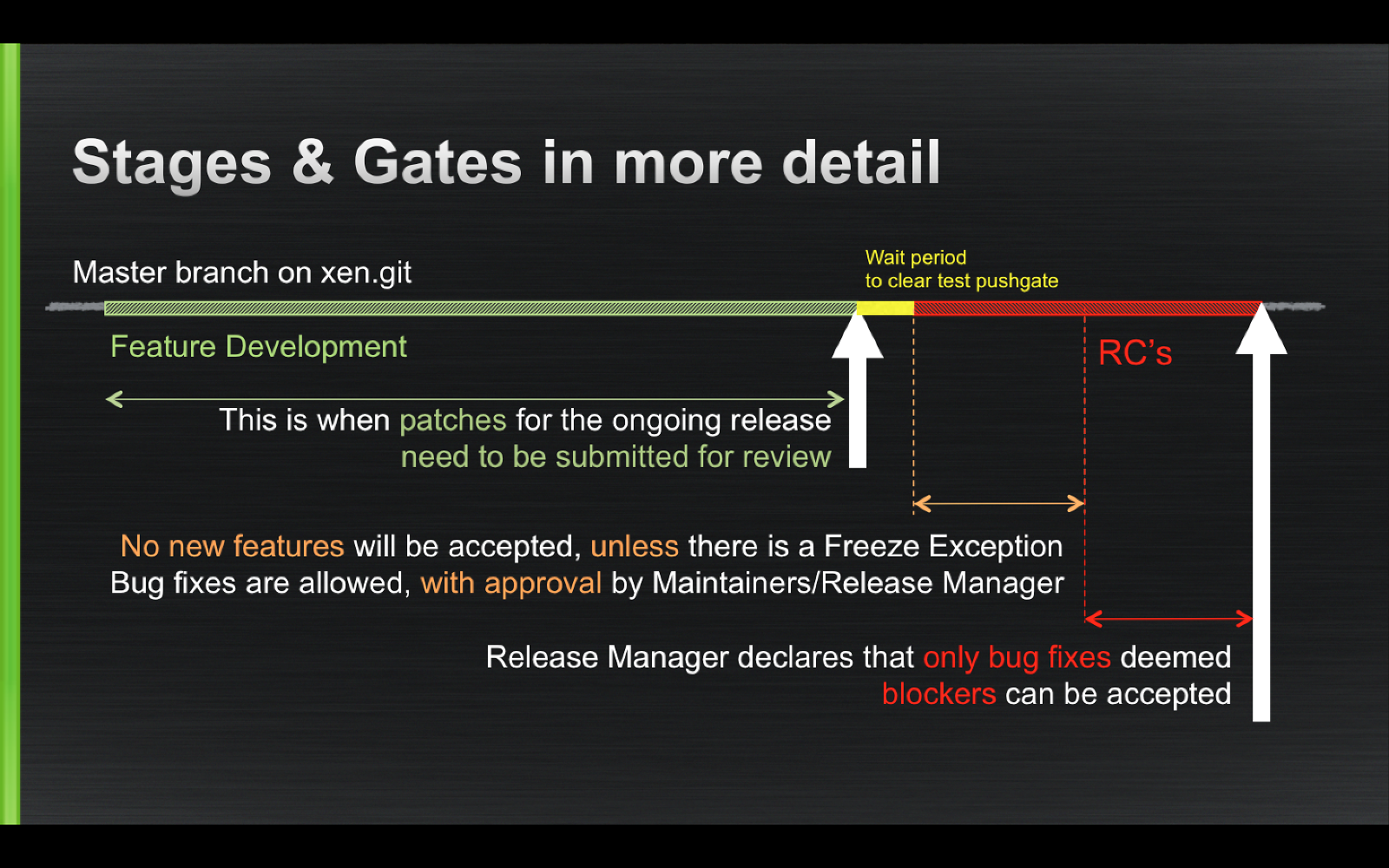 Stages & Gates in more detail

Master branch on xen.git

Wait period
to clear test pushgate

Feature Development

RC's

This is when patches for the ongoing release need to be submitted for review

No new features will be accepted, unless there is a Freeze Exception
Bug fixes are allowed, with approval by Maintainers/Release Manager

Release Manager declares that only bug fixes deemed blockers can be accepted